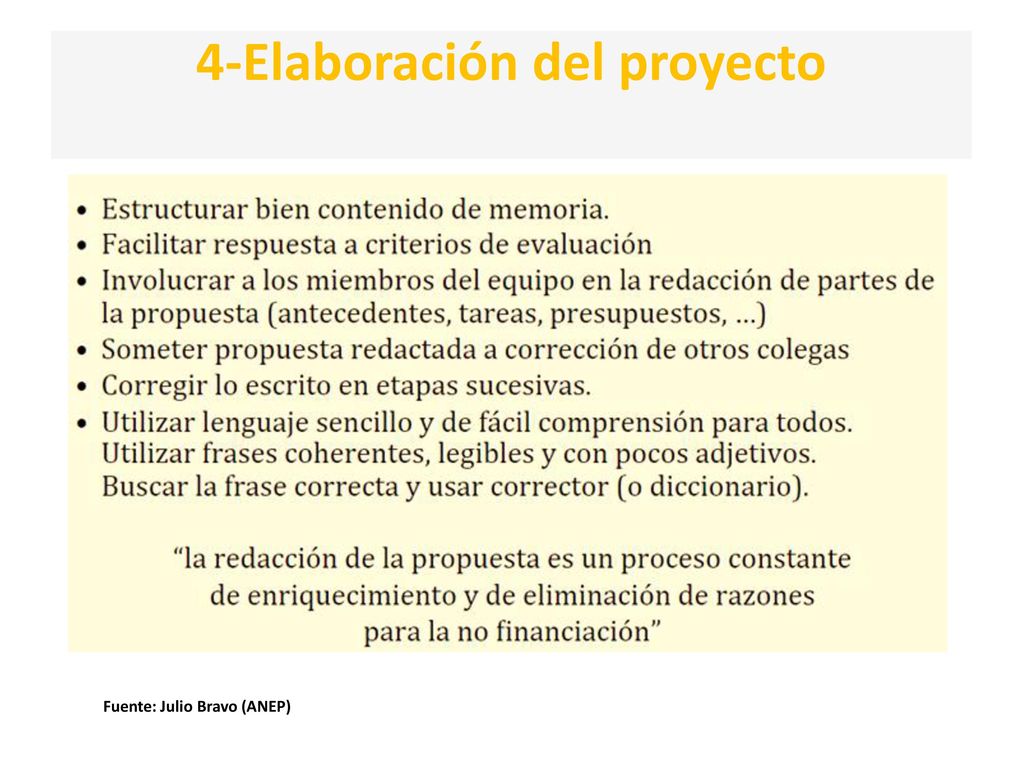 4-Elaboración del proyecto

• Estructurar bien contenido de memoria.
• Facilitar respuesta a criterios de evaluación
• Involucrar a los miembros del equipo en la redacción de partes de la propuesta (antecedentes, tareas, presupuestos, ...)
• Someter propuesta redactada a corrección de otros colegas
• Corregir lo escrito en etapas sucesivas.
• Utilizar lenguaje sencillo y de fácil comprensión para todos. Utilizar frases coherentes, legibles y con pocos adjetivos. Buscar la frase correcta y usar corrector (o diccionario).

"la redacción de la propuesta es un proceso constante de enriquecimiento y de eliminación de razones para la no financiación"

Fuente: Julio Bravo (ANEP)